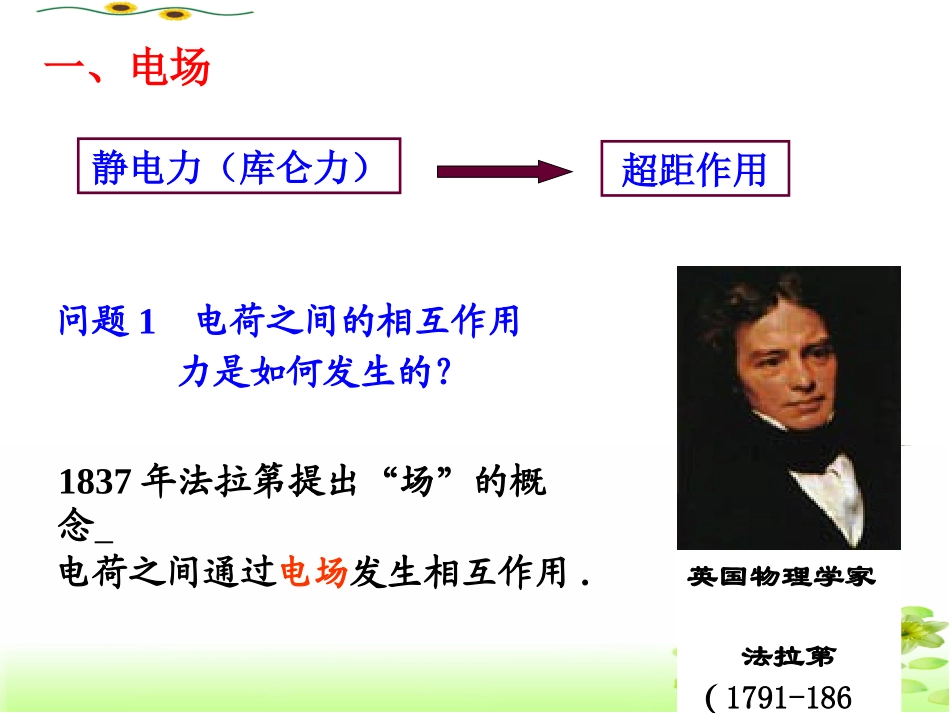 一、电场

静电力（库仑力）

超距作用

问题 1　电荷之间的相互作用力是如何发生的？

1837 年法拉第提出“场”的概念_
电荷之间通过电场发生相互作用 .

英国物理学家

法拉第

( 1791-186